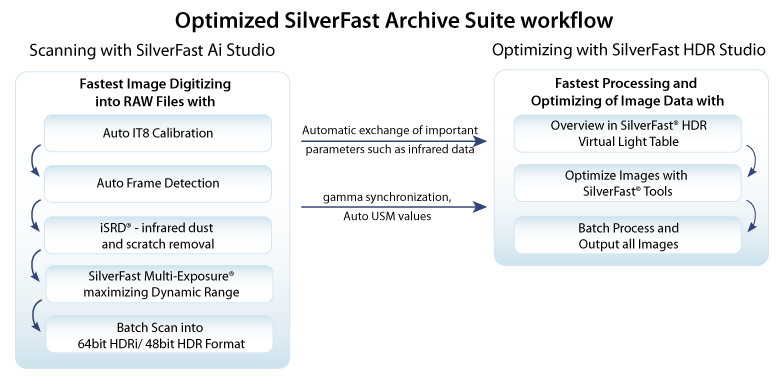 Optimized SilverFast Archive Suite workflow

Scanning with SilverFast Ai Studio

Fastest Image Digitizing into RAW Files with

Auto IT8 Calibration

Auto Frame Detection

iSRD® - infrared dust and scratch removal

SilverFast Multi-Exposure® maximizing Dynamic Range

Batch Scan into 64bit HDRi/ 48bit HDR Format

Automatic exchange of important parameters such as infrared data

gamma synchronization, Auto USM values

Optimizing with SilverFast HDR Studio

Fastest Processing and Optimizing of Image Data with

Overview in SilverFast® HDR Virtual Light Table

Optimize Images with SilverFast® Tools

Batch Process and Output all Images